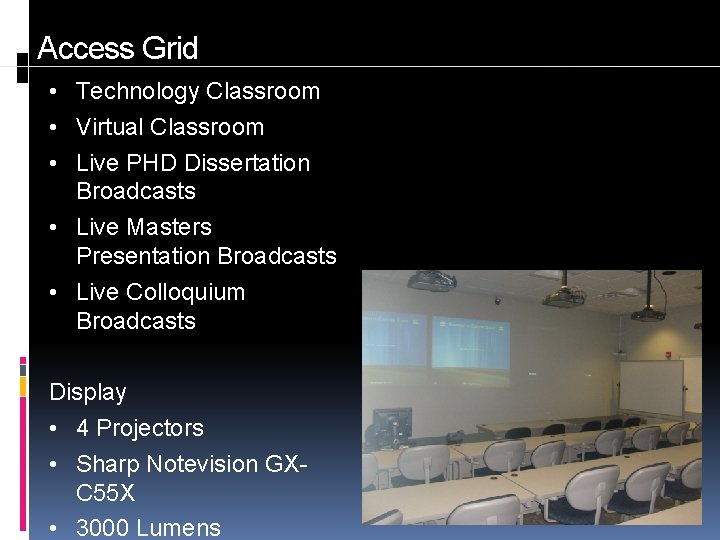 Access Grid

• Technology Classroom
• Virtual Classroom
• Live PHD Dissertation Broadcasts
• Live Masters Presentation Broadcasts
• Live Colloquium Broadcasts

Display
• 4 Projectors
• Sharp Notevision GX-C55X
• 3000 Lumens